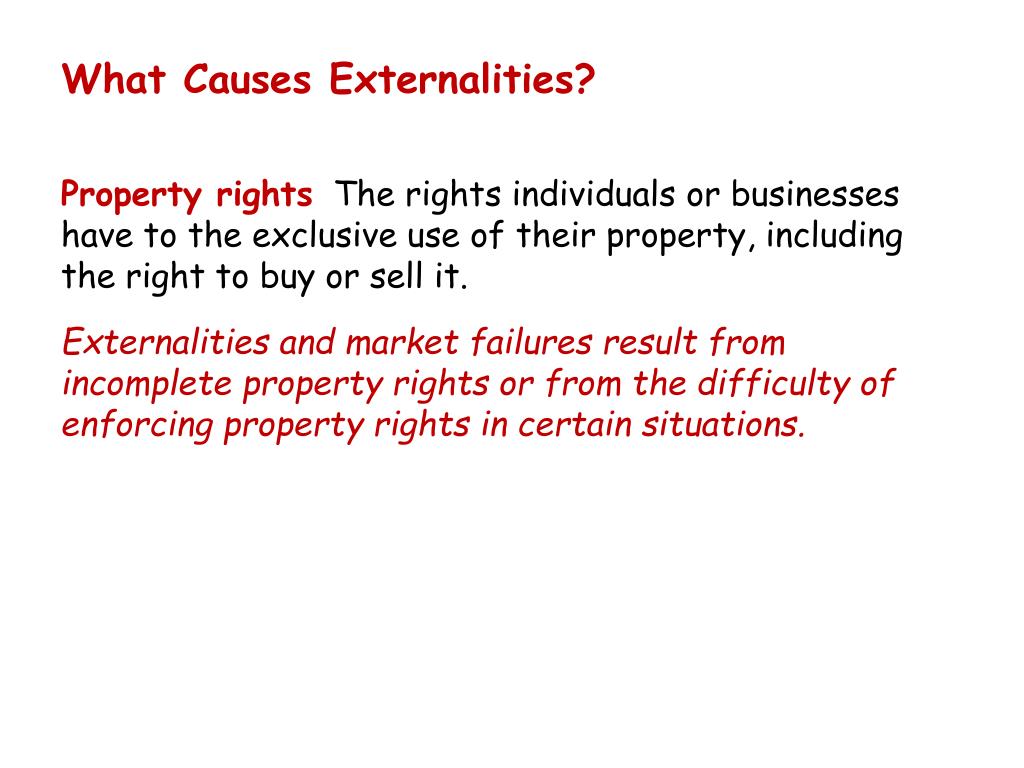 What Causes Externalities?

Property rights The rights individuals or businesses have to the exclusive use of their property, including the right to buy or sell it.

Externalities and market failures result from incomplete property rights or from the difficulty of enforcing property rights in certain situations.